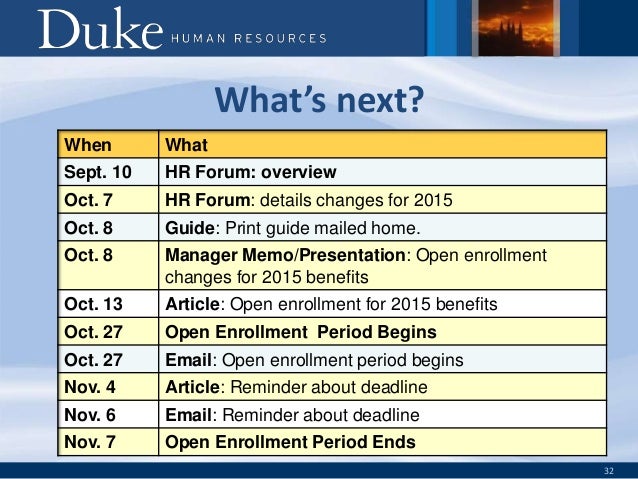 Duke HUMAN RESOURCES

What's next?

| When | What |
|---|---|
| Sept. 10 | HR Forum: overview |
| Oct. 7 | HR Forum: details changes for 2015 |
| Oct. 8 | Guide: Print guide mailed home. |
| Oct. 8 | Manager Memo/Presentation: Open enrollment changes for 2015 benefits |
| Oct. 13 | Article: Open enrollment for 2015 benefits |
| Oct. 27 | Open Enrollment Period Begins |
| Oct. 27 | Email: Open enrollment period begins |
| Nov. 4 | Article: Reminder about deadline |
| Nov. 6 | Email: Reminder about deadline |
| Nov. 7 | Open Enrollment Period Ends |

32